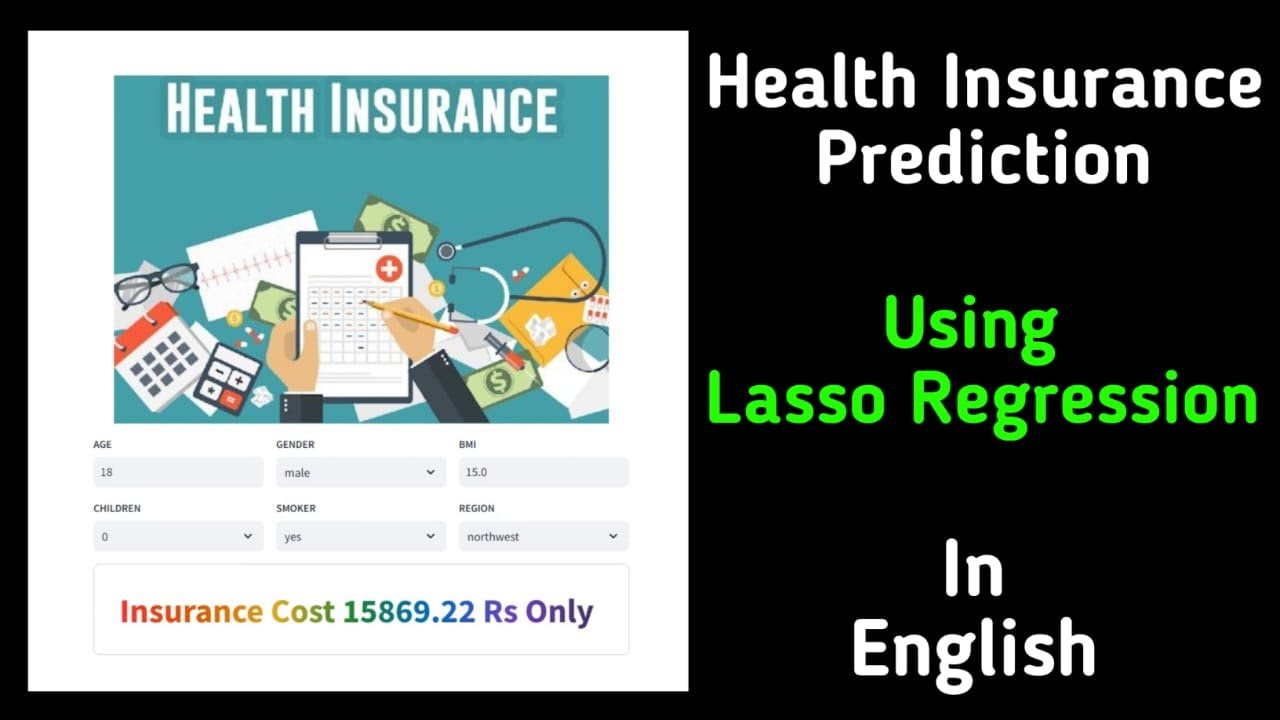 HEALTH INSURANCE

AGE
18

GENDER
male

BMI
15.0

CHILDREN
0

SMOKER
yes

REGION
northwest

Insurance Cost 15869.22 Rs Only

Health Insurance Prediction

Using Lasso Regression

In English